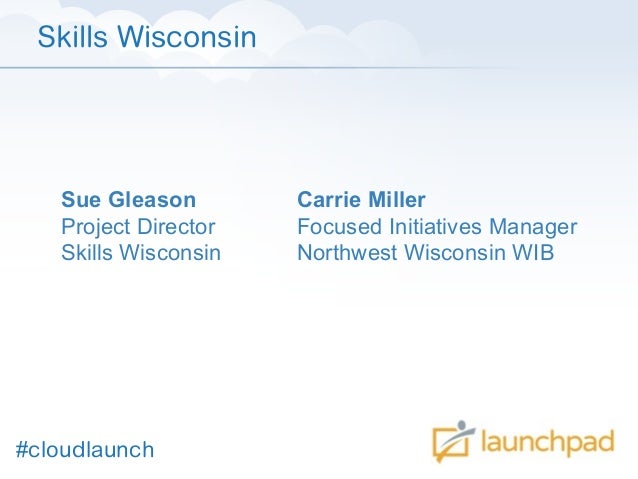 Skills Wisconsin

Sue Gleason
Project Director
Skills Wisconsin

Carrie Miller
Focused Initiatives Manager
Northwest Wisconsin WIB

#cloudlaunch

launchpad